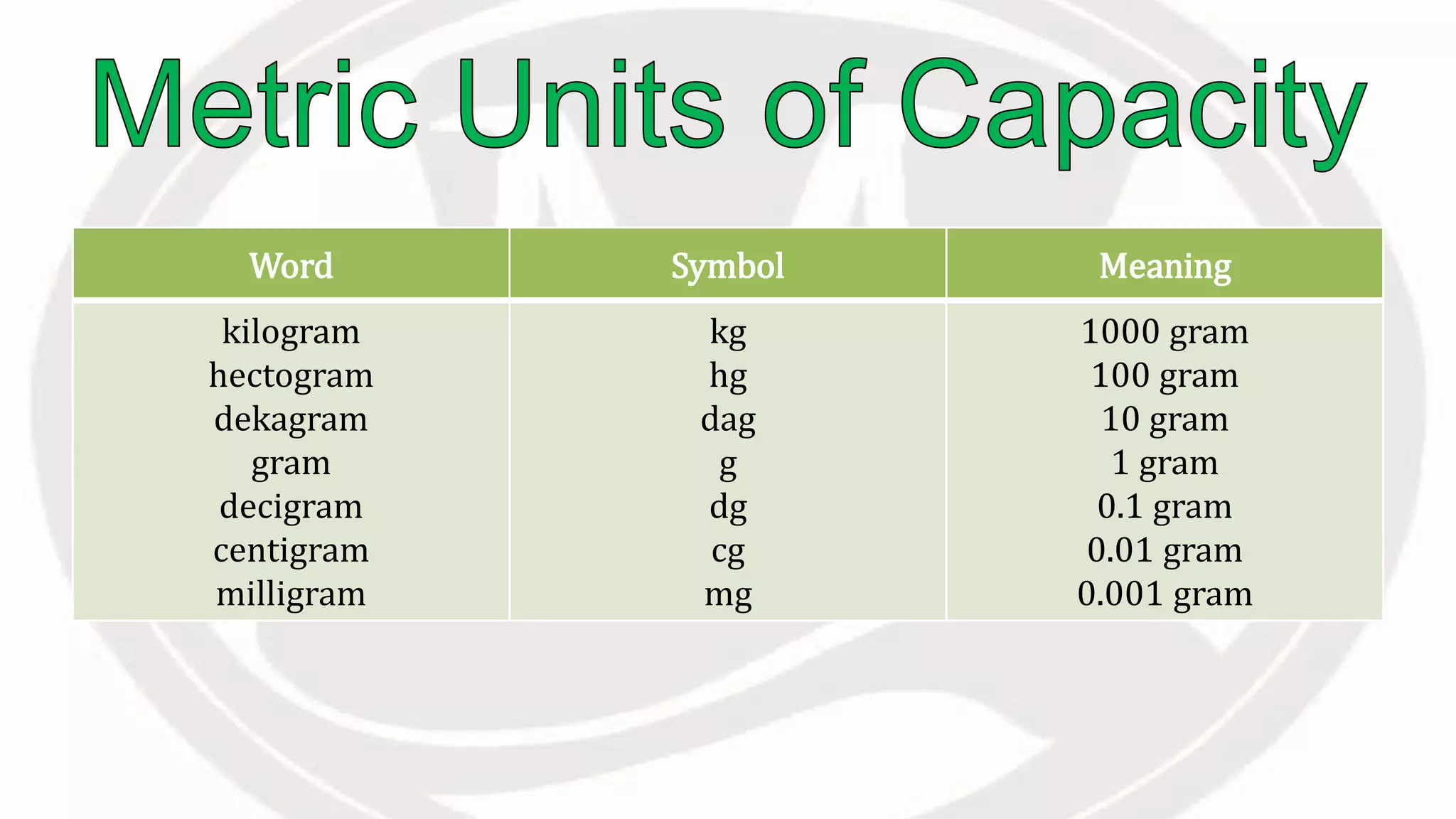 Metric Units of Capacity

| Word | Symbol | Meaning |
|---|---|---|
| kilogram | kg | 1000 gram |
| hectogram | hg | 100 gram |
| dekagram | dag | 10 gram |
| gram | g | 1 gram |
| decigram | dg | 0.1 gram |
| centigram | cg | 0.01 gram |
| milligram | mg | 0.001 gram |